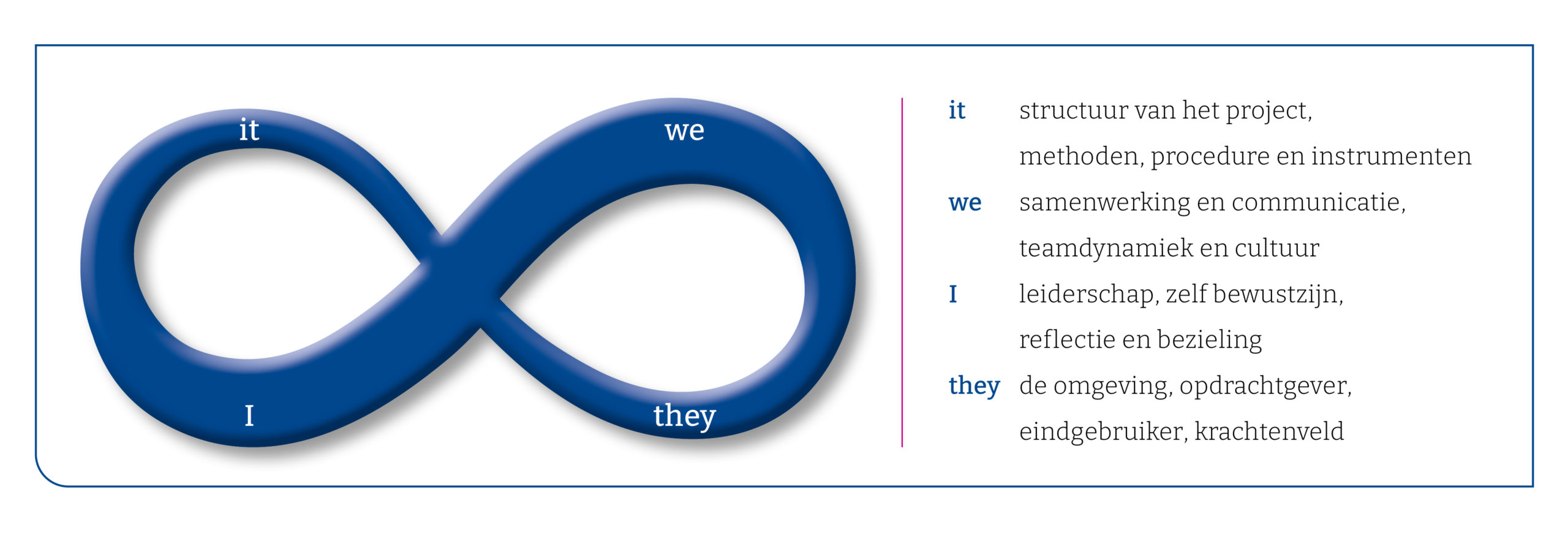 it
we
I
they

it structuur van het project, methoden, procedure en instrumenten

we samenwerking en communicatie, teamdynamiek en cultuur

I leiderschap, zelf bewustzijn, reflectie en bezieling

they de omgeving, opdrachtgever, eindgebruiker, krachtenveld